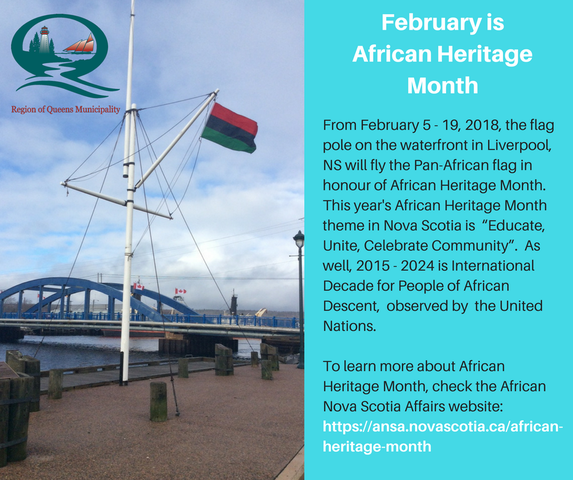 Region of Queens Municipality

February is African Heritage Month

From February 5 - 19, 2018, the flag pole on the waterfront in Liverpool, NS will fly the Pan-African flag in honour of African Heritage Month. This year's African Heritage Month theme in Nova Scotia is "Educate, Unite, Celebrate Community". As well, 2015 - 2024 is International Decade for People of African Descent, observed by the United Nations.

To learn more about African Heritage Month, check the African Nova Scotia Affairs website: https://ansa.novascotia.ca/african-heritage-month